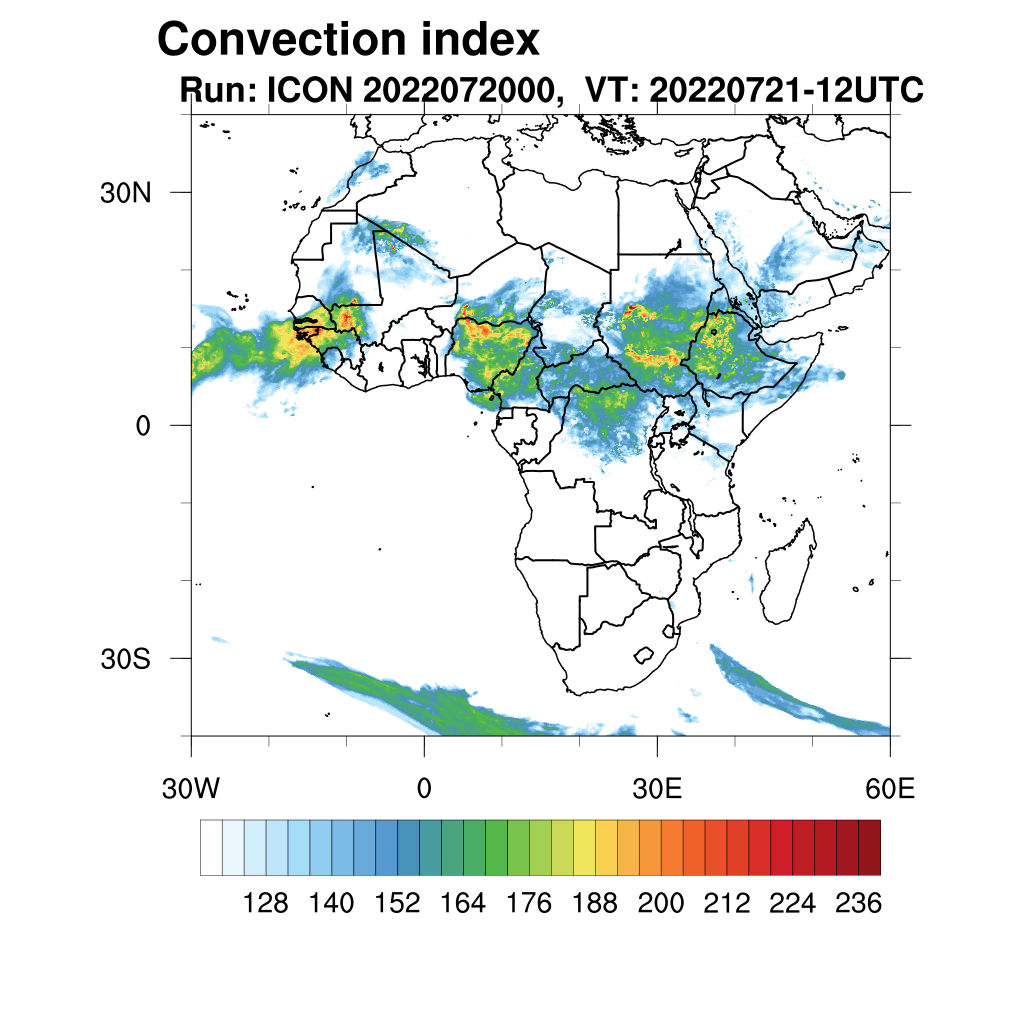 Convection index

Run: ICON 2022072000,  VT: 20220721-12UTC

30N

0

30S

30W

0

30E

60E

128 140 152 164 176 188 200 212 224 236